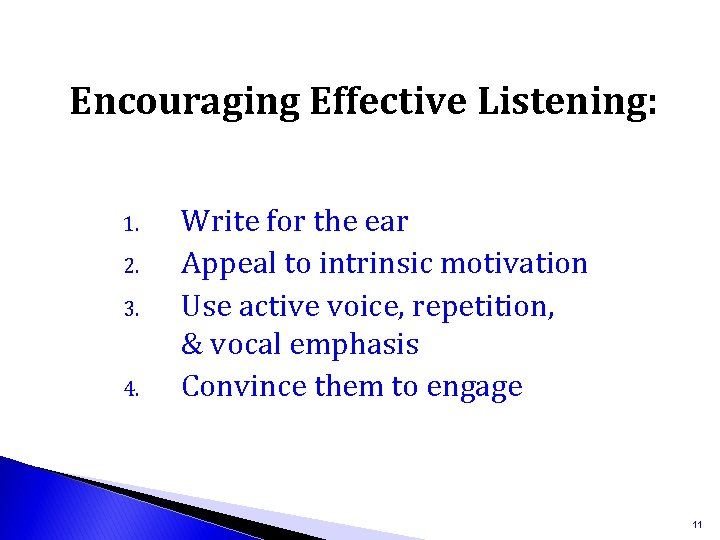 Encouraging Effective Listening:

1. Write for the ear
2. Appeal to intrinsic motivation
3. Use active voice, repetition, & vocal emphasis
4. Convince them to engage

11